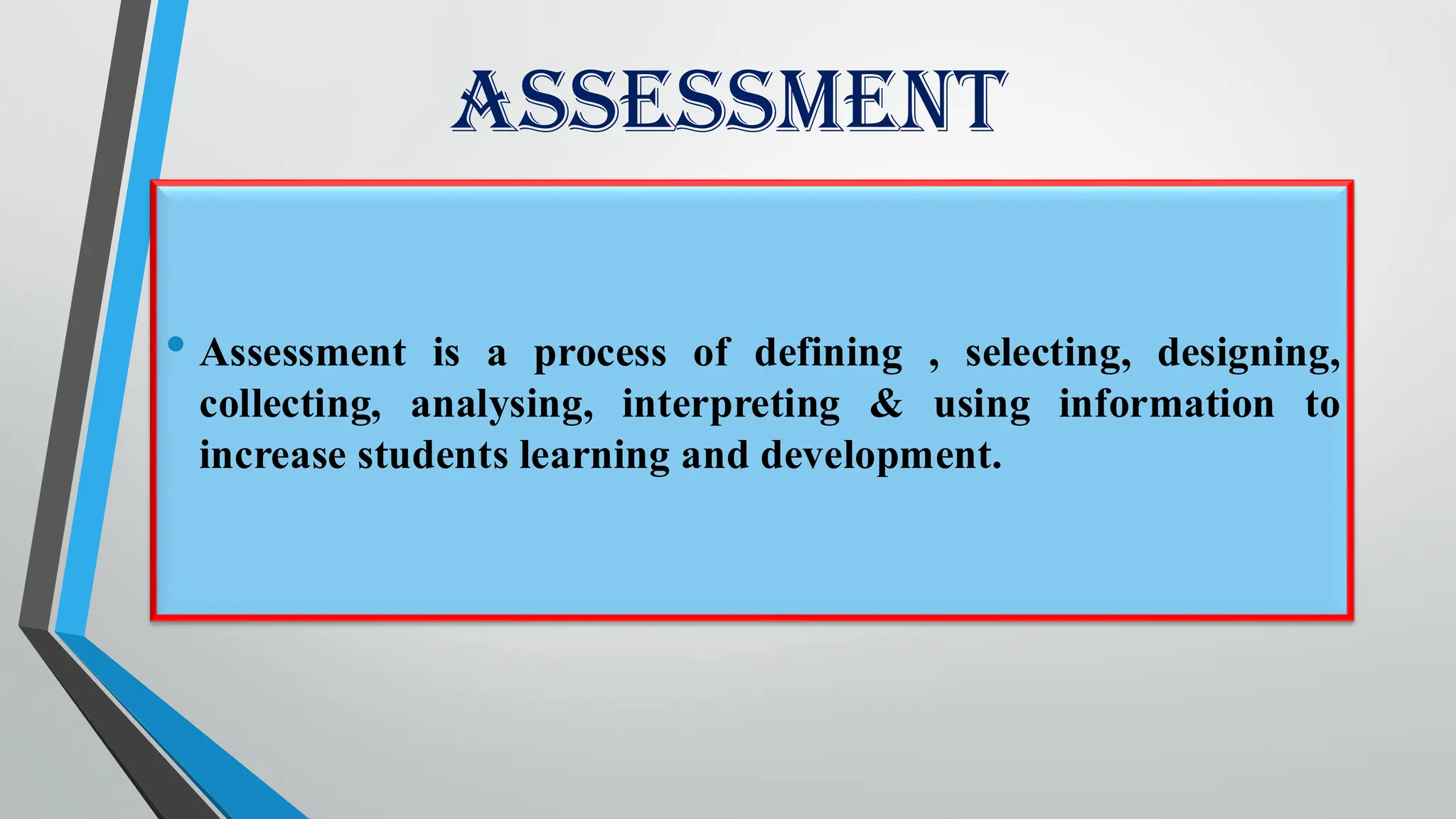 ASSESSMENT

• Assessment is a process of defining , selecting, designing, collecting, analysing, interpreting & using information to increase students learning and development.